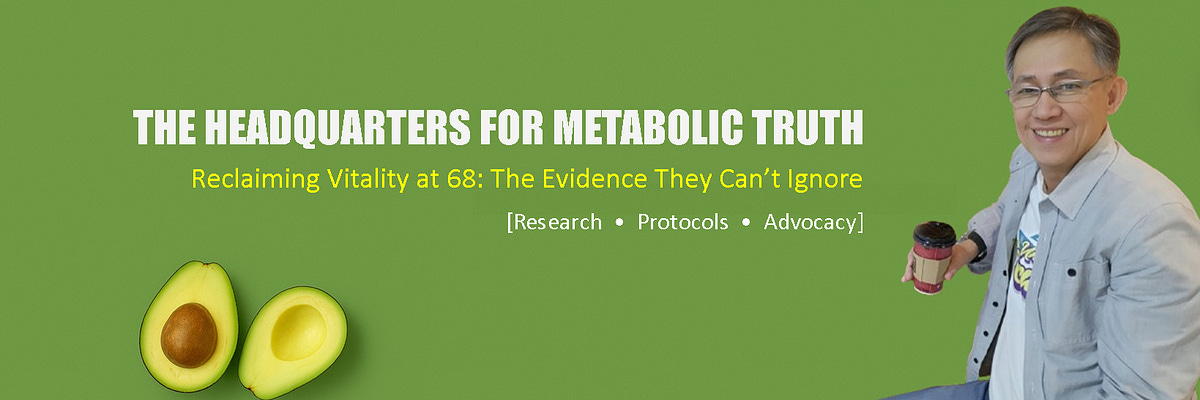 THE HEADQUARTERS FOR METABOLIC TRUTH

Reclaiming Vitality at 68: The Evidence They Can't Ignore

[Research • Protocols • Advocacy]